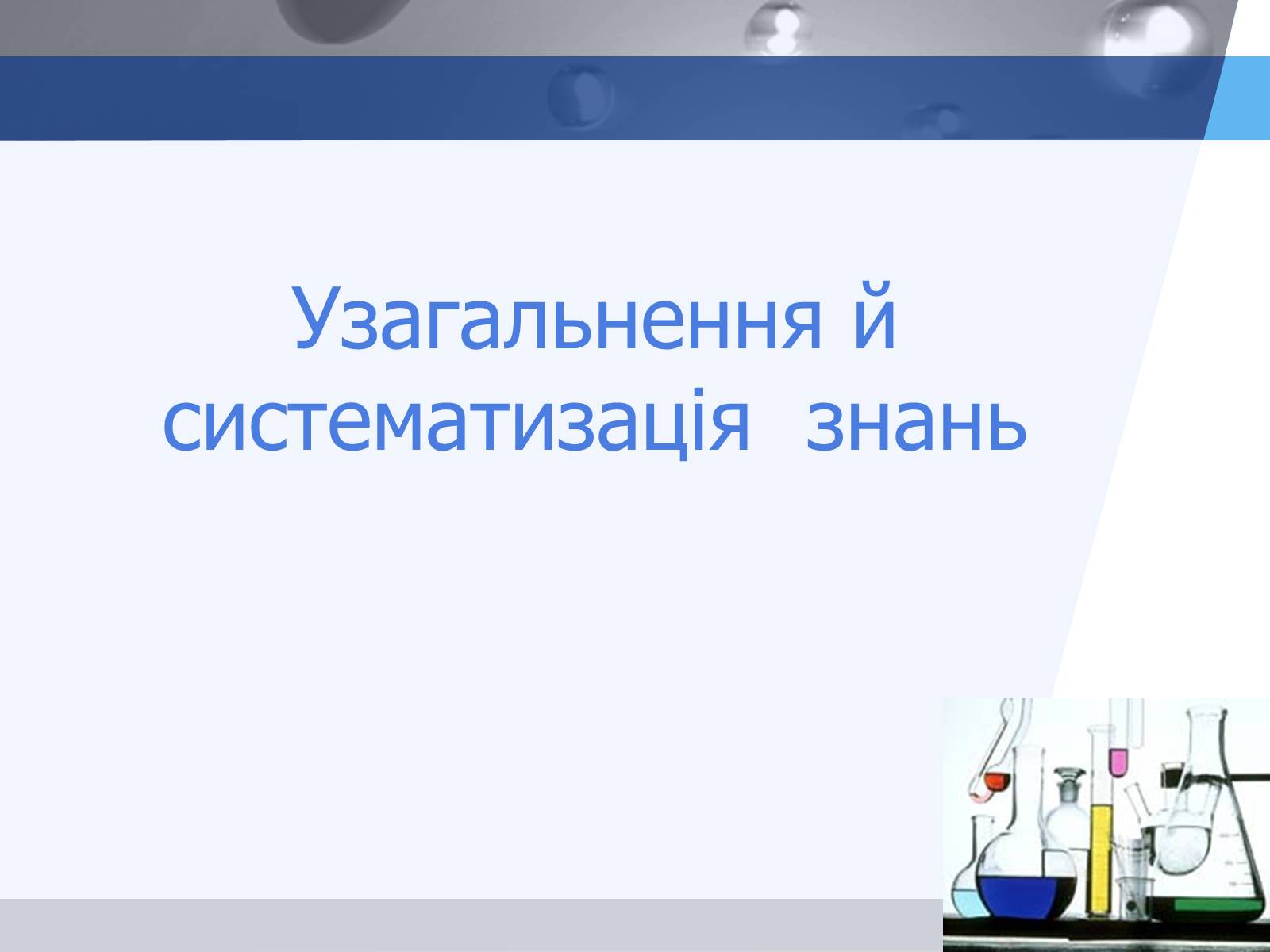 Узагальнення й систематизація знань